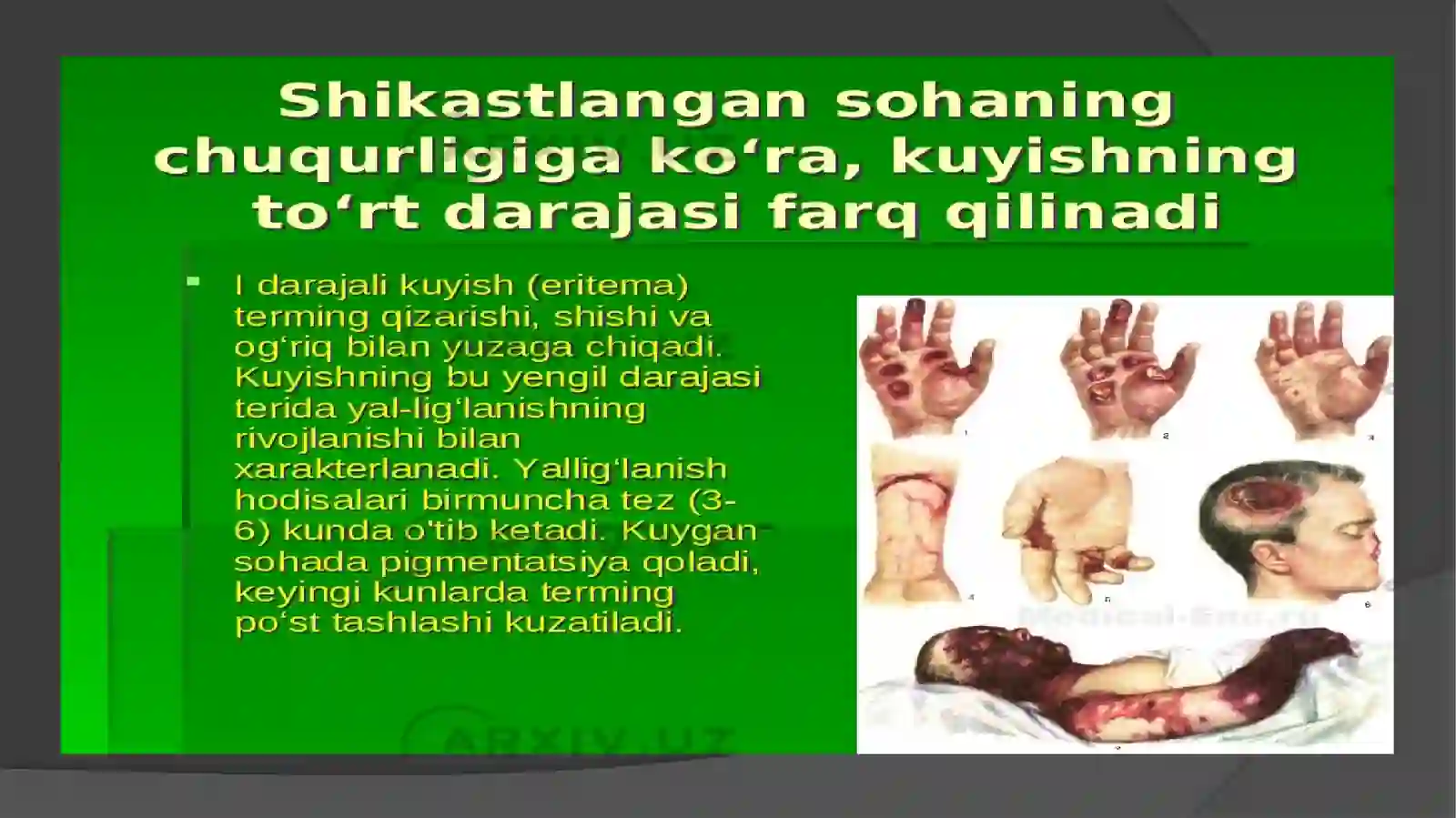 Shikastlangan sohaning chuqurligiga ko‘ra, kuyishning to‘rt darajasi farq qilinadi

I darajali kuyish (eritema) terming qizarishi, shishi va og‘riq bilan yuzaga chiqadi. Kuyishning bu yengil darajasi terida yal-lig‘lanishning rivojlanishi bilan xarakterlanadi. Yallig‘lanish hodisalari birmuncha tez (3-6) kunda o'tib ketadi. Kuygan sohada pigmentatsiya qoladi, keyingi kunlarda terming po‘st tashlashi kuzatiladi.

1
2
3
4
5
6
Medical-Enc.ru
ARXIV.UZ